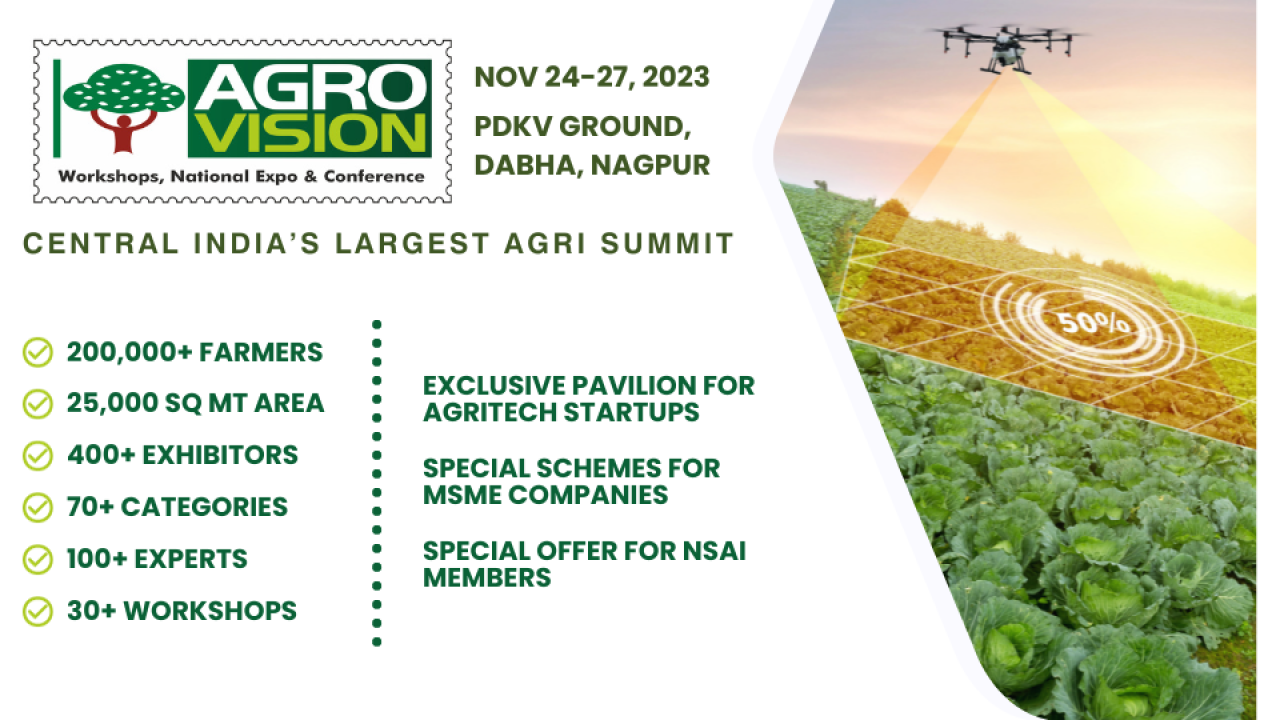 AGRO VISION
Workshops, National Expo & Conference

NOV 24-27, 2023

PDKV GROUND, DABHA, NAGPUR

CENTRAL INDIA'S LARGEST AGRI SUMMIT

200,000+ FARMERS
25,000 SQ MT AREA
400+ EXHIBITORS
70+ CATEGORIES
100+ EXPERTS
30+ WORKSHOPS

EXCLUSIVE PAVILION FOR AGRITECH STARTUPS

SPECIAL SCHEMES FOR MSME COMPANIES

SPECIAL OFFER FOR NSAI MEMBERS

50%